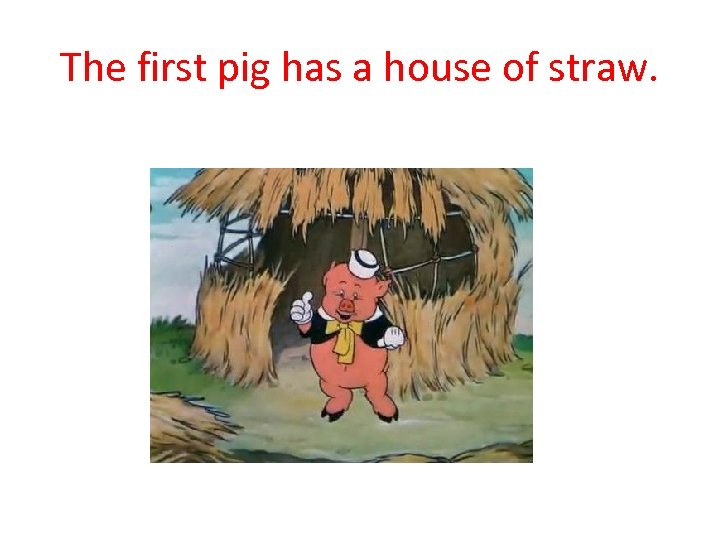 The first pig has a house of straw.